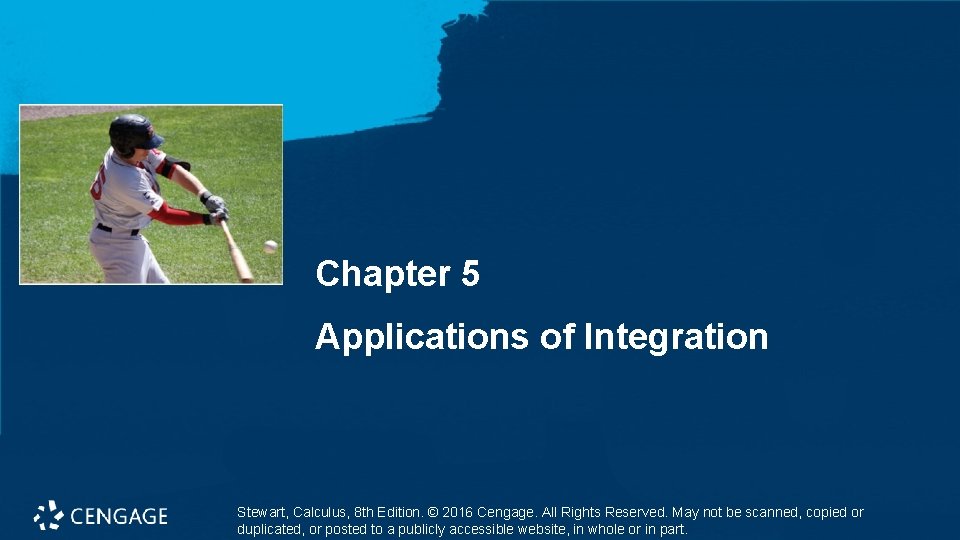 Chapter 5

Applications of Integration

CENGAGE

Stewart, Calculus, 8th Edition. © 2016 Cengage. All Rights Reserved. May not be scanned, copied or duplicated, or posted to a publicly accessible website, in whole or in part.